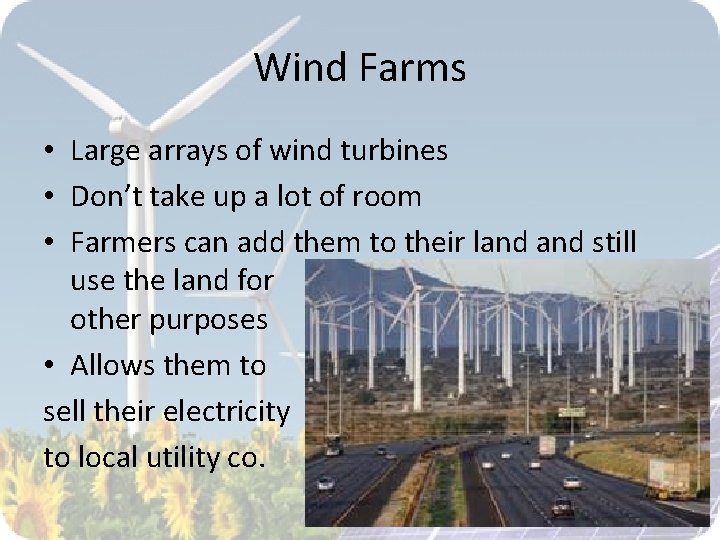 Wind Farms

• Large arrays of wind turbines
• Don't take up a lot of room
• Farmers can add them to their land and still use the land for other purposes
• Allows them to sell their electricity to local utility co.